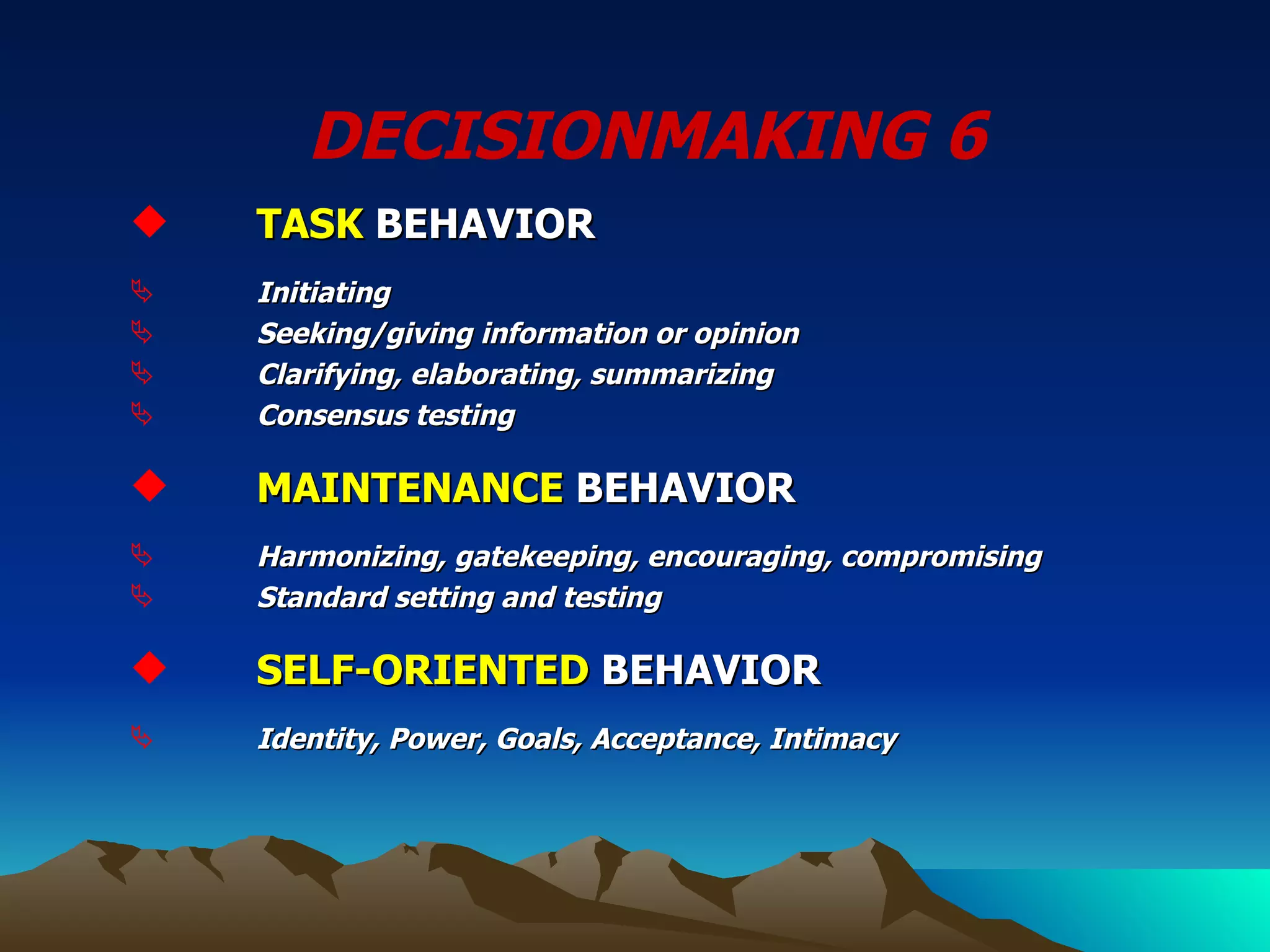 DECISIONMAKING 6

TASK BEHAVIOR

Initiating
Seeking/giving information or opinion
Clarifying, elaborating, summarizing
Consensus testing

MAINTENANCE BEHAVIOR

Harmonizing, gatekeeping, encouraging, compromising
Standard setting and testing

SELF-ORIENTED BEHAVIOR

Identity, Power, Goals, Acceptance, Intimacy